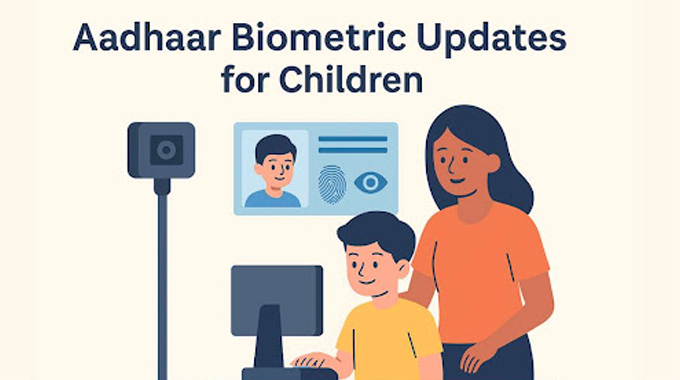 Aadhaar Biometric Updates for Children